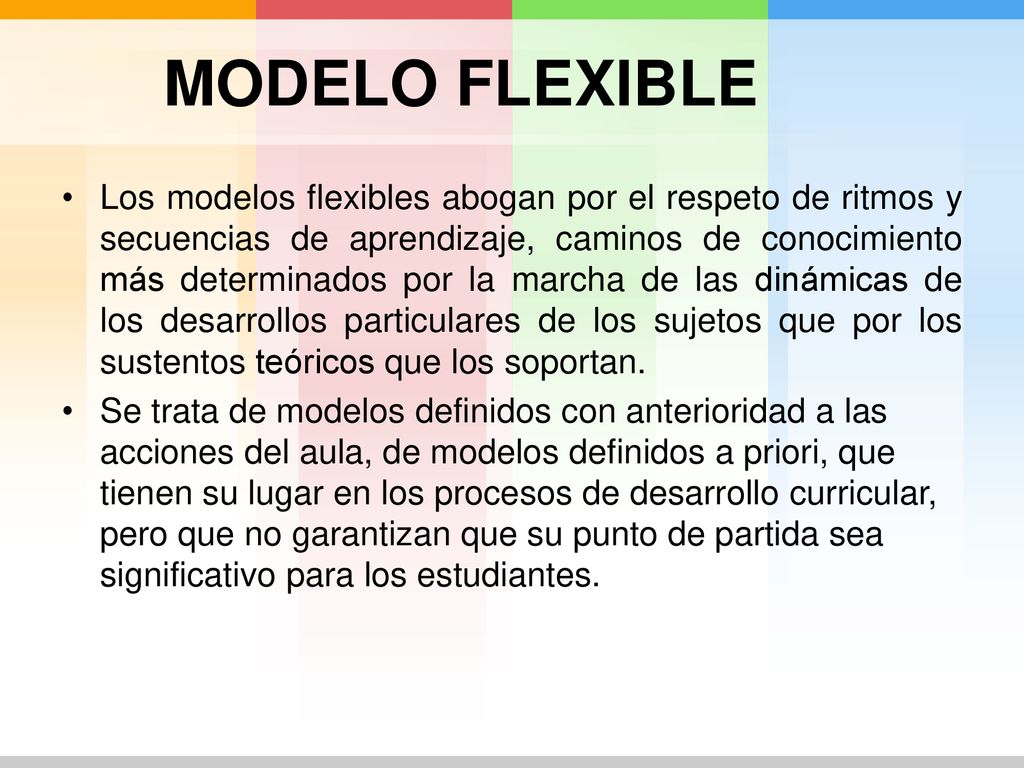 MODELO FLEXIBLE

• Los modelos flexibles abogan por el respeto de ritmos y secuencias de aprendizaje, caminos de conocimiento más determinados por la marcha de las dinámicas de los desarrollos particulares de los sujetos que por los sustentos teóricos que los soportan.

• Se trata de modelos definidos con anterioridad a las acciones del aula, de modelos definidos a priori, que tienen su lugar en los procesos de desarrollo curricular, pero que no garantizan que su punto de partida sea significativo para los estudiantes.